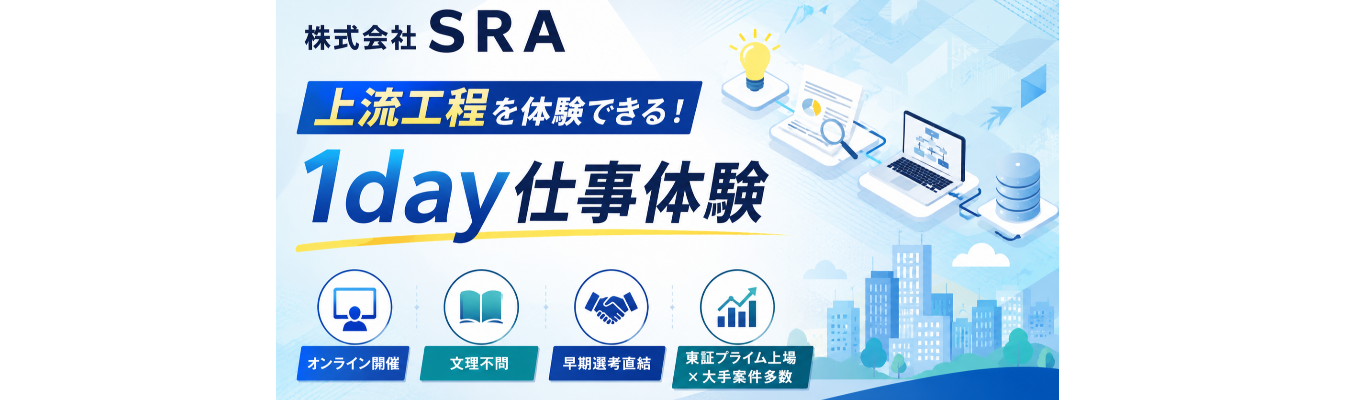 株式会社 SRA

上流工程を体験できる!

1day仕事体験

オンライン開催

文理不問

早期選考直結

東証プライム上場
× 大手案件多数